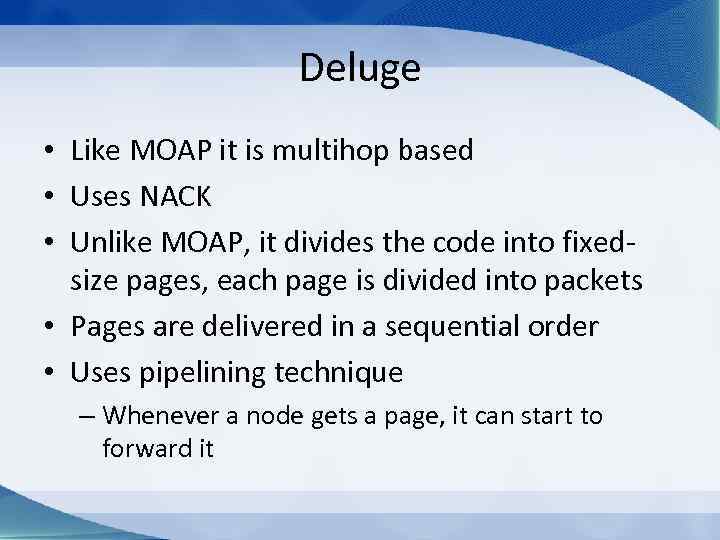 Deluge

• Like MOAP it is multihop based
• Uses NACK
• Unlike MOAP, it divides the code into fixed-size pages, each page is divided into packets
• Pages are delivered in a sequential order
• Uses pipelining technique
– Whenever a node gets a page, it can start to forward it